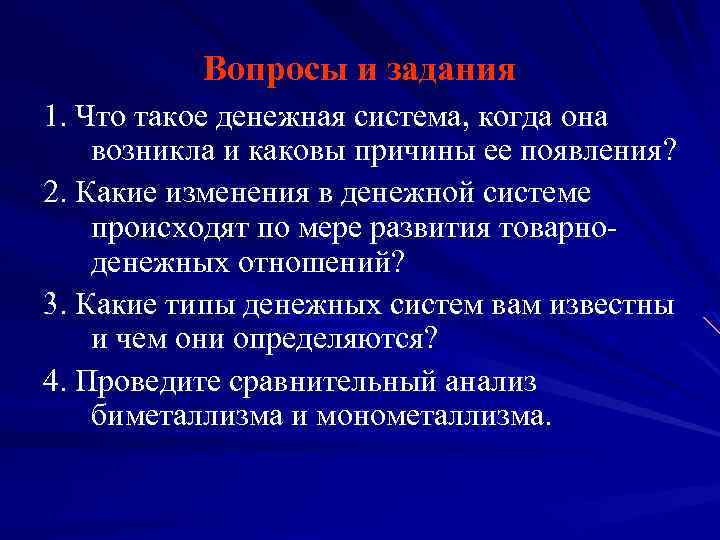 Вопросы и задания

1. Что такое денежная система, когда она возникла и каковы причины ее появления?

2. Какие изменения в денежной системе происходят по мере развития товарно-денежных отношений?

3. Какие типы денежных систем вам известны и чем они определяются?

4. Проведите сравнительный анализ биметаллизма и монометаллизма.